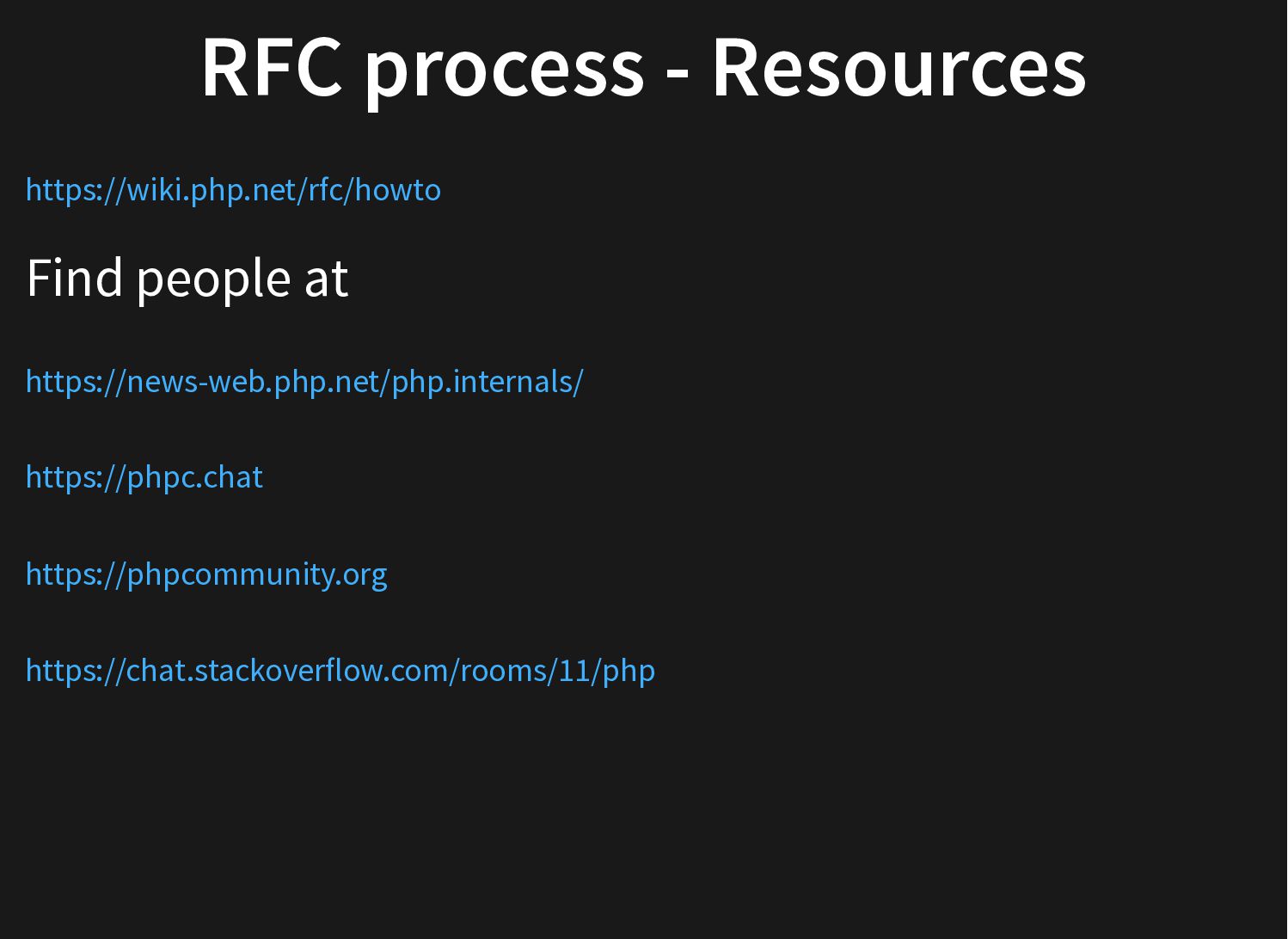 RFC process - Resources

https://wiki.php.net/rfc/howto

Find people at

https://news-web.php.net/php.internals/

https://phpc.chat

https://phpcommunity.org

https://chat.stackoverflow.com/rooms/11/php